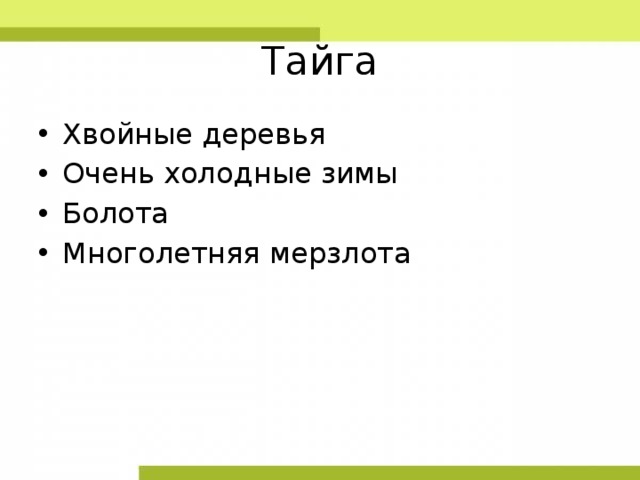 Тайга

• Хвойные деревья
• Очень холодные зимы
• Болота
• Многолетняя мерзлота